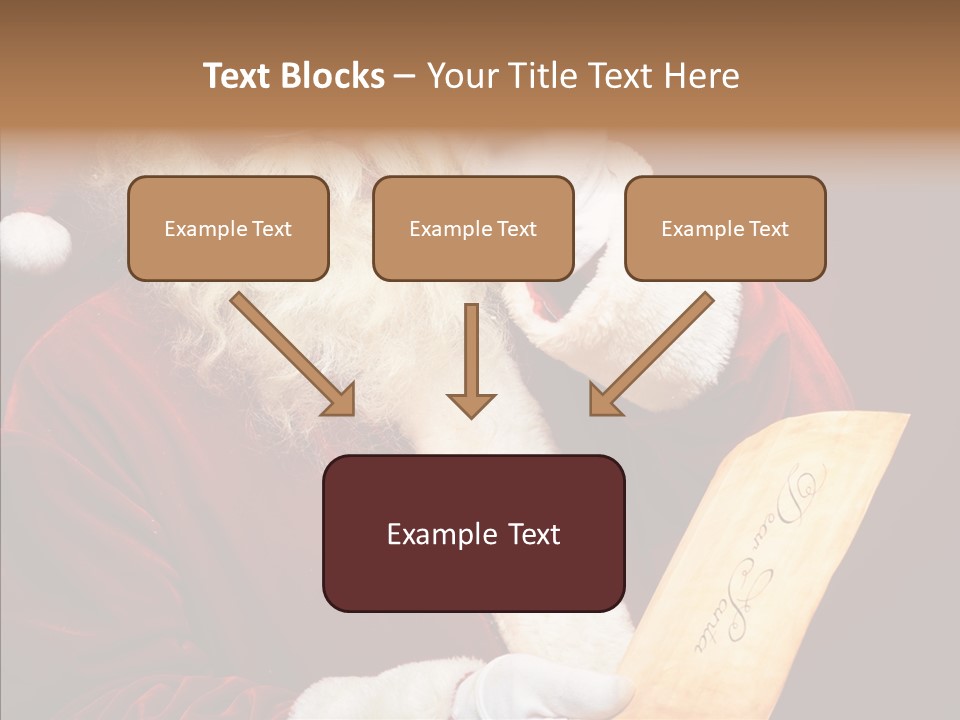 Text Blocks – Your Title Text Here

Example Text

Example Text

Example Text

Example Text

Dear Santa